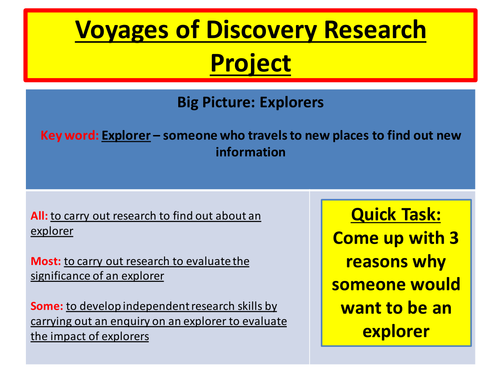 Voyages of Discovery Research Project

Big Picture: Explorers

Key word: Explorer – someone who travels to new places to find out new information

All: to carry out research to find out about an explorer

Most: to carry out research to evaluate the significance of an explorer

Some: to develop independent research skills by carrying out an enquiry on an explorer to evaluate the impact of explorers

Quick Task:
Come up with 3 reasons why someone would want to be an explorer